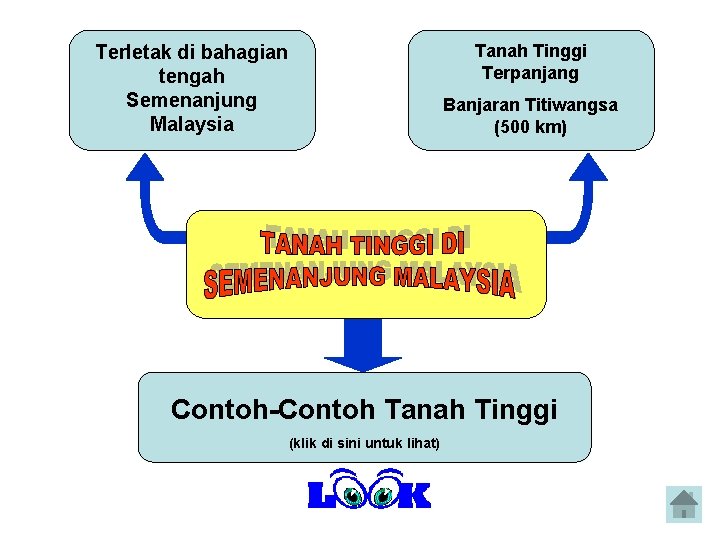 Terletak di bahagian tengah Semenanjung Malaysia

Tanah Tinggi Terpanjang

Banjaran Titiwangsa (500 km)

TANAH TINGGI DI SEMENANJUNG MALAYSIA

Contoh-Contoh Tanah Tinggi

(klik di sini untuk lihat)

LOOK